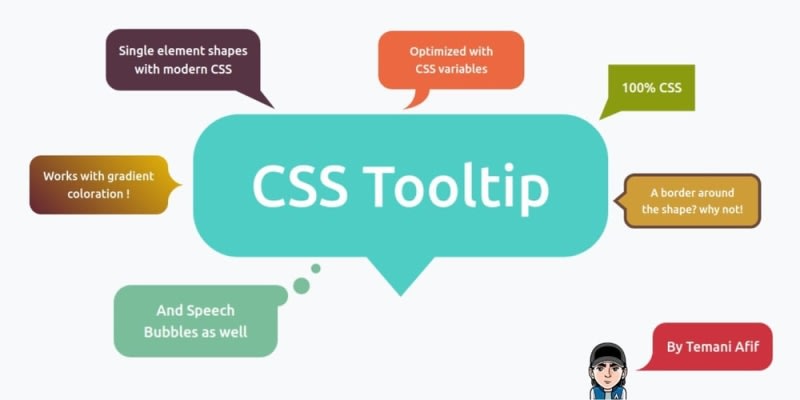 Single element shapes with modern CSS

Optimized with CSS variables

100% CSS

Works with gradient coloration !

CSS Tooltip

A border around the shape? why not!

And Speech Bubbles as well

By Temani Afif